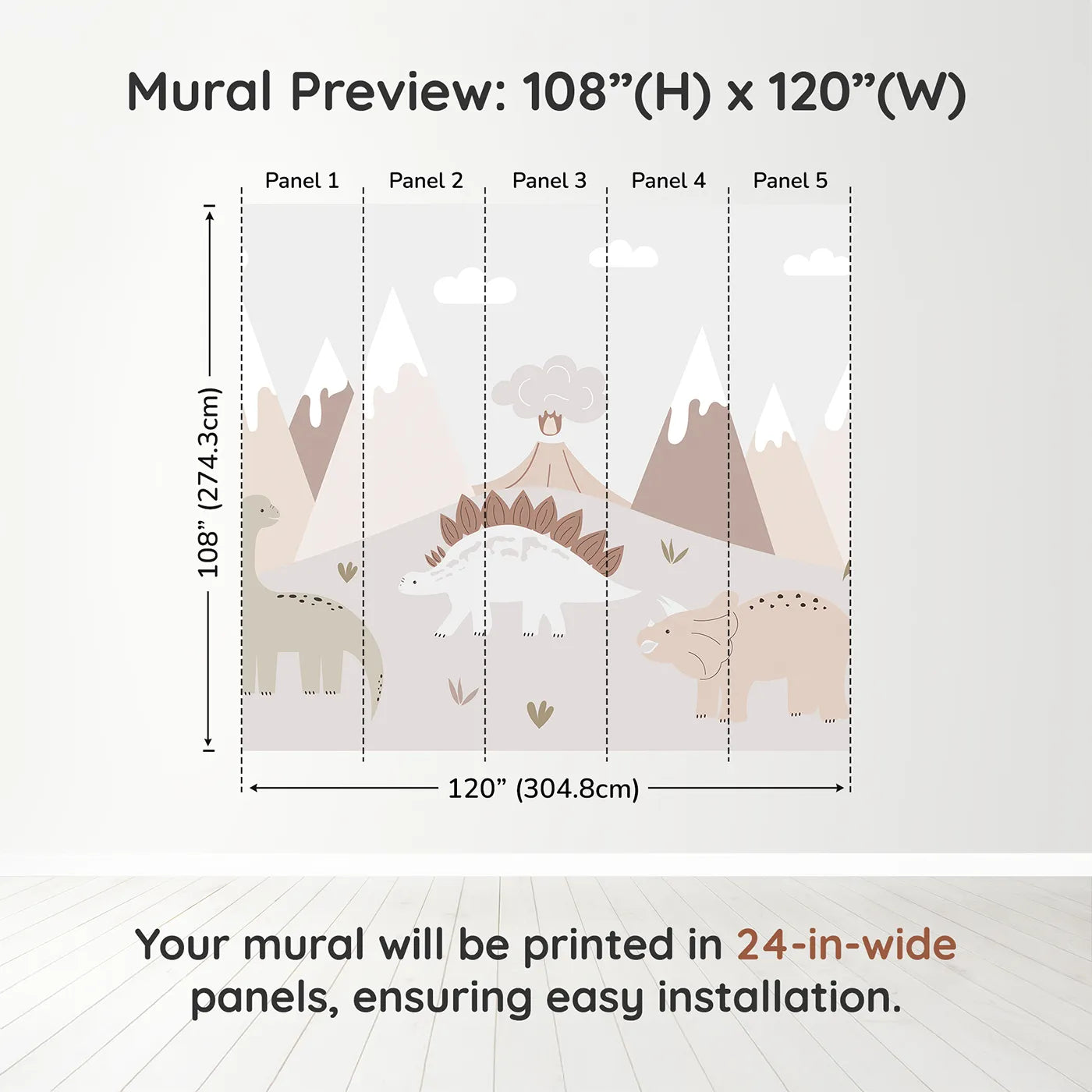 Mural Preview: 108”(H) x 120”(W)

Panel 1

Panel 2

Panel 3

Panel 4

Panel 5

108” (274.3cm)

120” (304.8cm)

Your mural will be printed in 24-in-wide panels, ensuring easy installation.